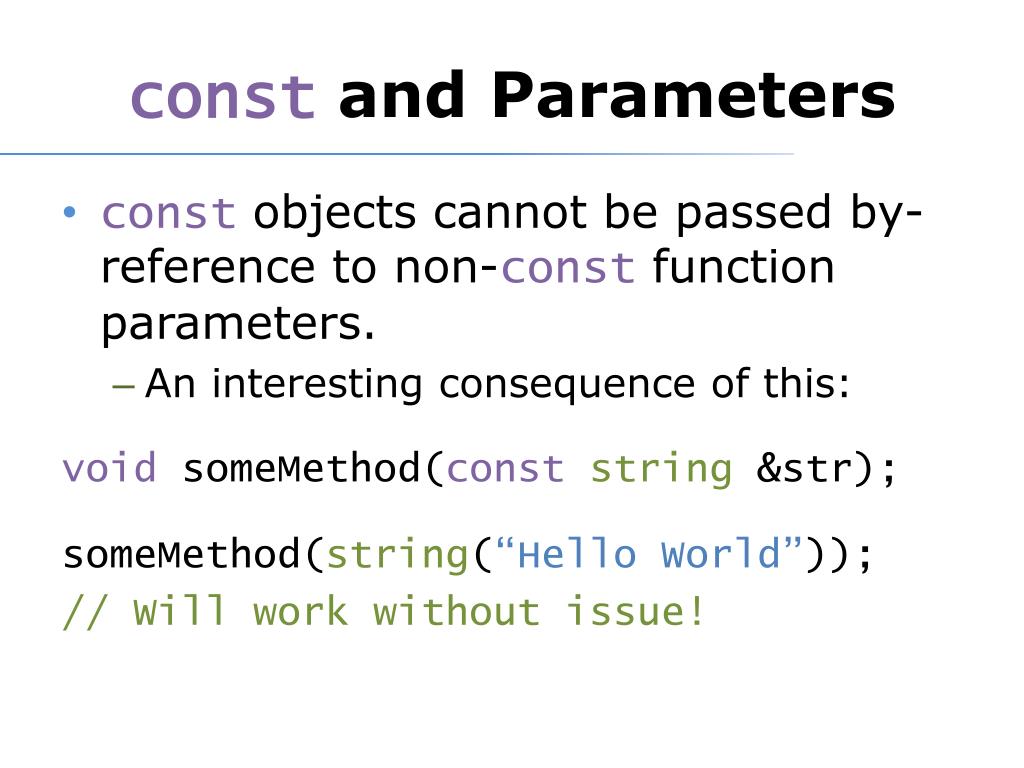 const and Parameters

• const objects cannot be passed by-reference to non-const function parameters.
– An interesting consequence of this:

void someMethod(const string &str);

someMethod(string(“Hello World”));
// Will work without issue!